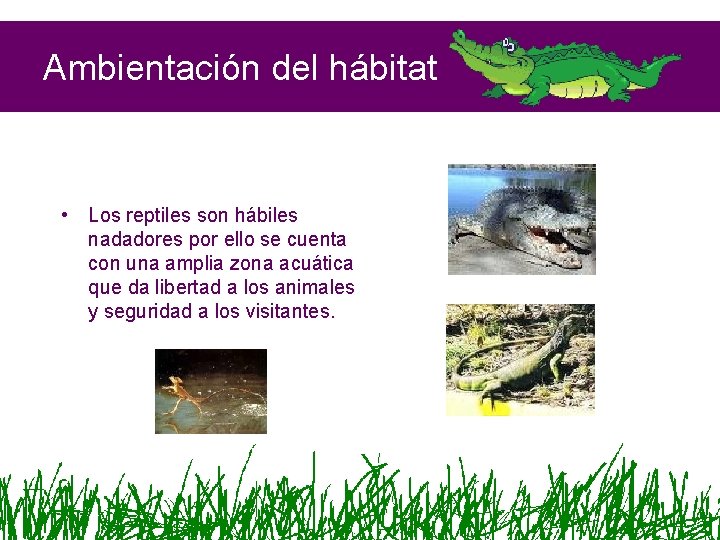 Ambientación del hábitat

• Los reptiles son hábiles nadadores por ello se cuenta con una amplia zona acuática que da libertad a los animales y seguridad a los visitantes.